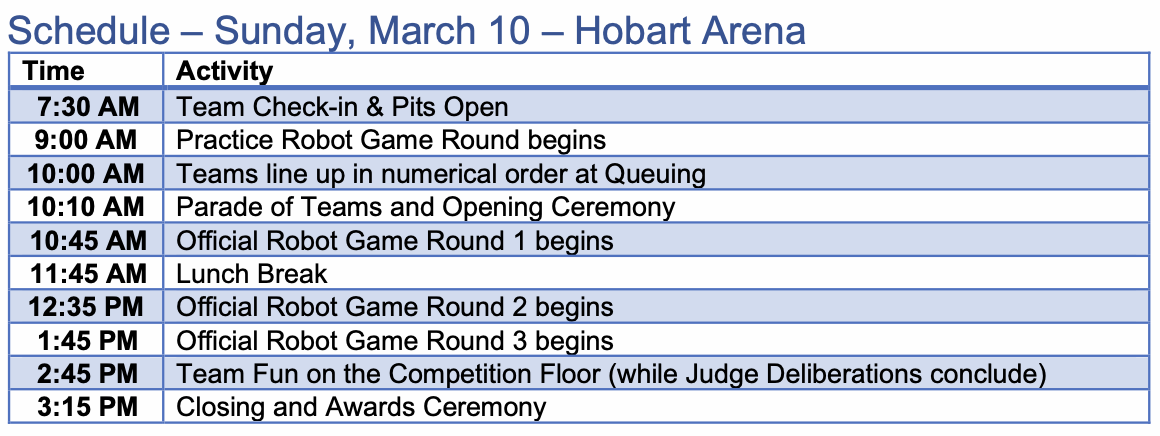 Schedule – Sunday, March 10 – Hobart Arena

| Time | Activity |
|---|---|
| 7:30 AM | Team Check-in & Pits Open |
| 9:00 AM | Practice Robot Game Round begins |
| 10:00 AM | Teams line up in numerical order at Queuing |
| 10:10 AM | Parade of Teams and Opening Ceremony |
| 10:45 AM | Official Robot Game Round 1 begins |
| 11:45 AM | Lunch Break |
| 12:35 PM | Official Robot Game Round 2 begins |
| 1:45 PM | Official Robot Game Round 3 begins |
| 2:45 PM | Team Fun on the Competition Floor (while Judge Deliberations conclude) |
| 3:15 PM | Closing and Awards Ceremony |